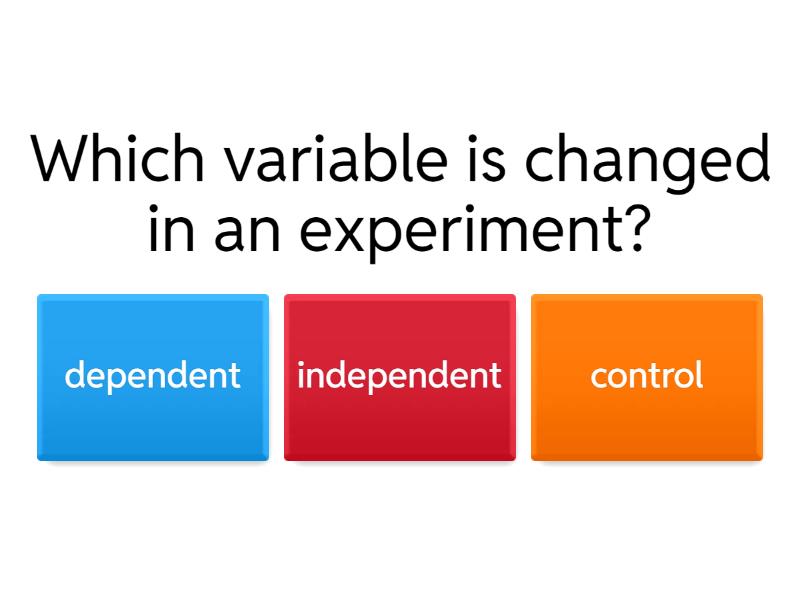 Which variable is changed in an experiment?

dependent

independent

control